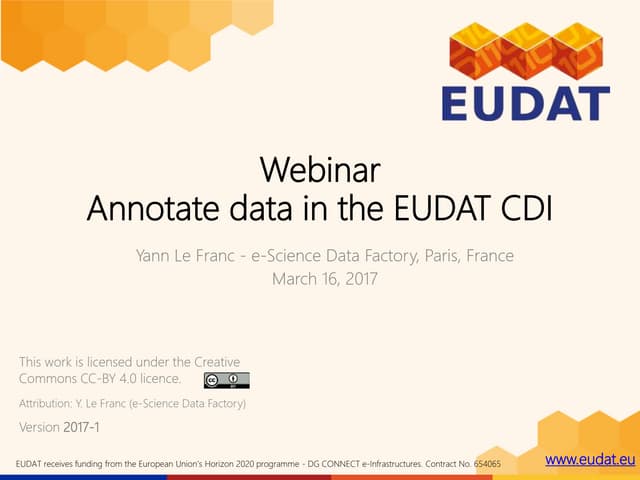 EUDAT

Webinar
Annotate data in the EUDAT CDI

Yann Le Franc - e-Science Data Factory, Paris, France
March 16, 2017

This work is licensed under the Creative Commons CC-BY 4.0 licence.

Attribution: Y. Le Franc (e-Science Data Factory)

Version 2017-1

EUDAT receives funding from the European Union's Horizon 2020 programme - DG CONNECT e-Infrastructures. Contract No. 654065

www.eudat.eu